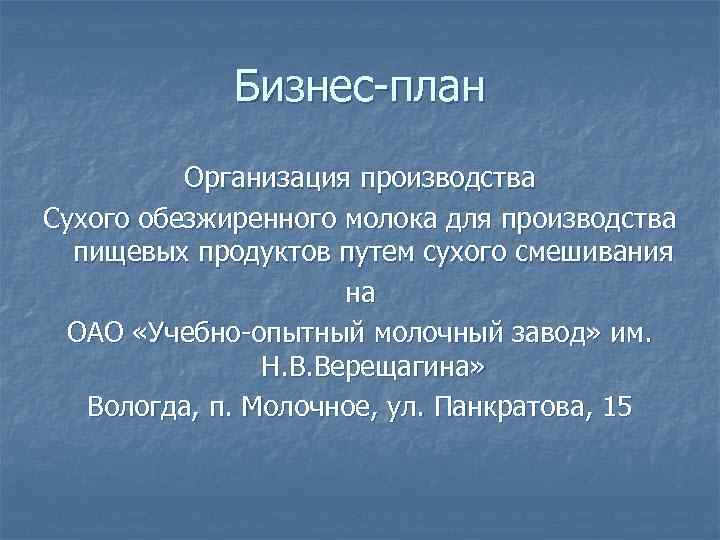 Бизнес-план

Организация производства
Сухого обезжиренного молока для производства пищевых продуктов путем сухого смешивания
на
ОАО «Учебно-опытный молочный завод» им. Н.В.Верещагина»
Вологда, п. Молочное, ул. Панкратова, 15